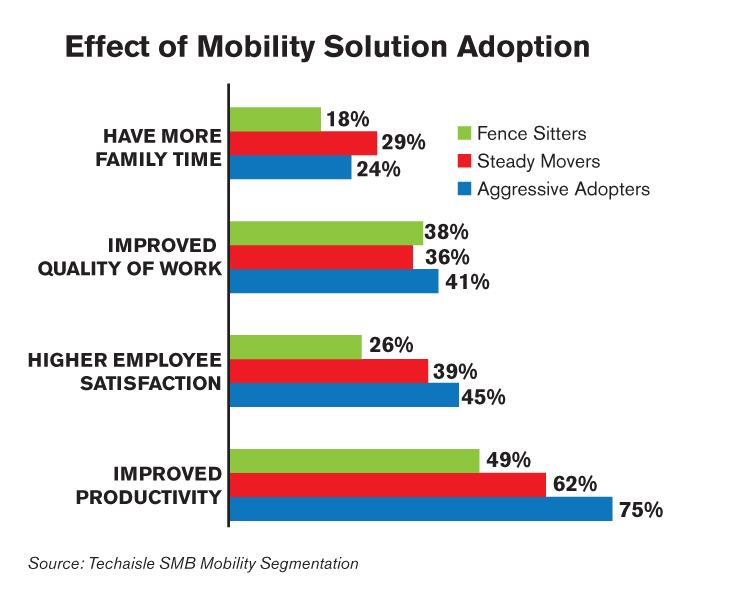 Effect of Mobility Solution Adoption

Fence Sitters
Steady Movers
Aggressive Adopters

HAVE MORE FAMILY TIME
18%
29%
24%

IMPROVED QUALITY OF WORK
38%
36%
41%

HIGHER EMPLOYEE SATISFACTION
26%
39%
45%

IMPROVED PRODUCTIVITY
49%
62%
75%

Source: Techaisle SMB Mobility Segmentation